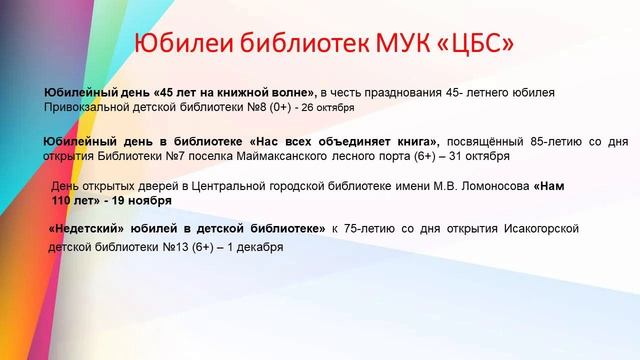 Юбилеи библиотек МУК «ЦБС»

Юбилейный день «45 лет на книжной волне», в честь празднования 45- летнего юбилея Привокзальной детской библиотеки №8 (0+) - 26 октября

Юбилейный день в библиотеке «Нас всех объединяет книга», посвящённый 85-летию со дня открытия Библиотеки №7 поселка Маймаксанского лесного порта (6+) – 31 октября

День открытых дверей в Центральной городской библиотеке имени М.В. Ломоносова «Нам 110 лет» - 19 ноября

«Недетский» юбилей в детской библиотеке» к 75-летию со дня открытия Исакогорской детской библиотеки №13 (6+) – 1 декабря